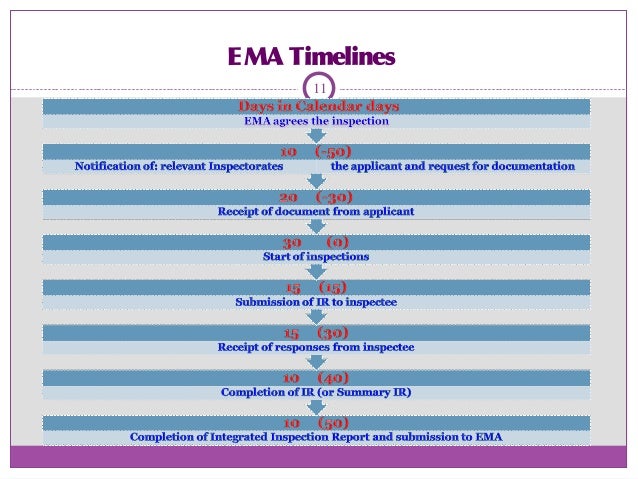 EMA Timelines

11

Days in Calendar days
EMA agrees the inspection

10 (-50)
Notification of: relevant Inspectorates the applicant and request for documentation

20 (-30)
Receipt of document from applicant

30 (0)
Start of inspections

15 (15)
Submission of IR to inspectee

15 (30)
Receipt of responses from inspectee

10 (40)
Completion of IR (or Summary IR)

10 (50)
Completion of Integrated Inspection Report and submission to EMA